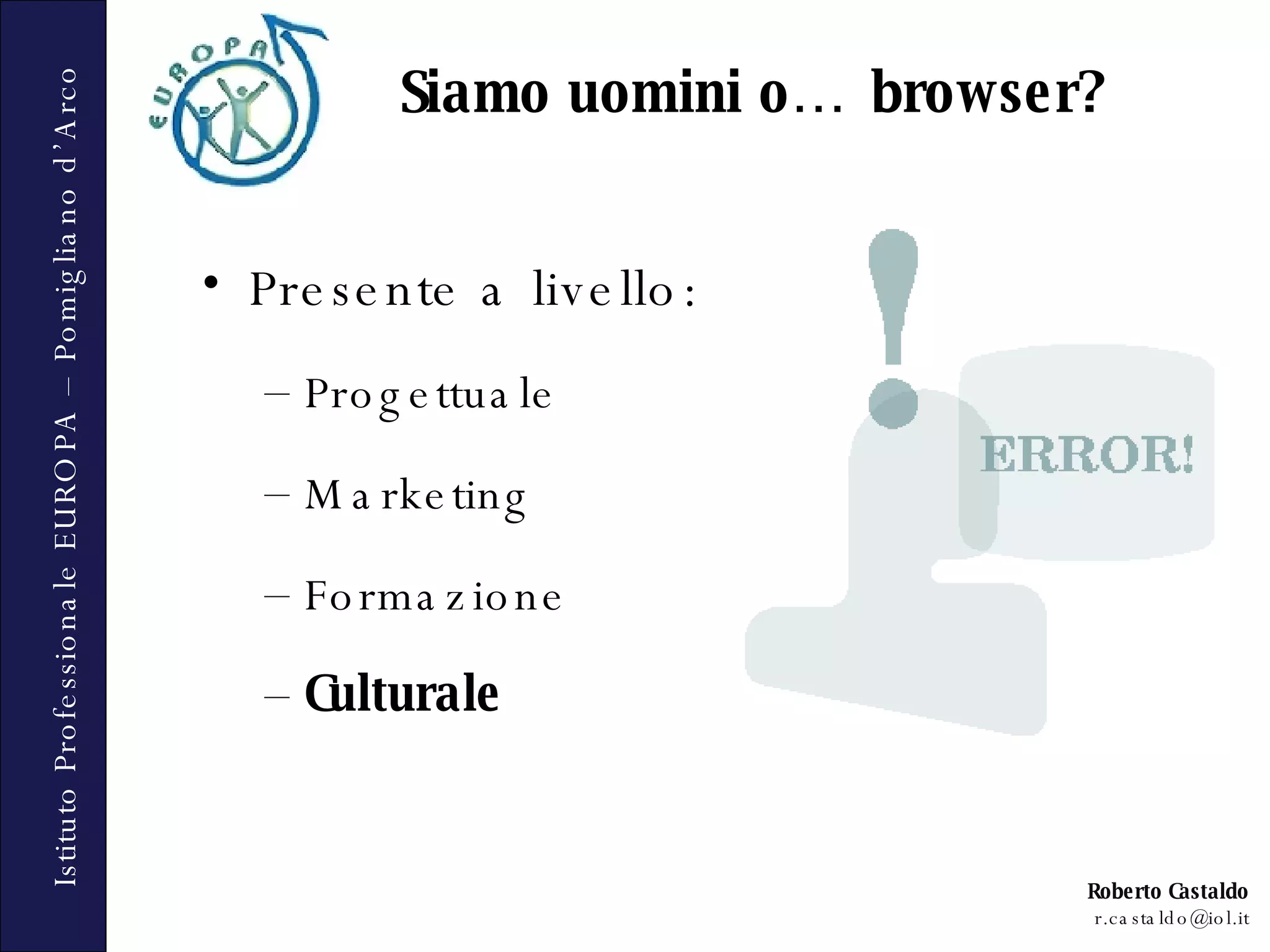 Istituto Professionale EUROPA – Pomigliano d'Arco

EUROPA

Siamo uomini o… browser?

• Presente a livello:
– Progettuale
– Marketing
– Formazione
– Culturale

ERROR!

Roberto Castaldo
r.castaldo@iol.it